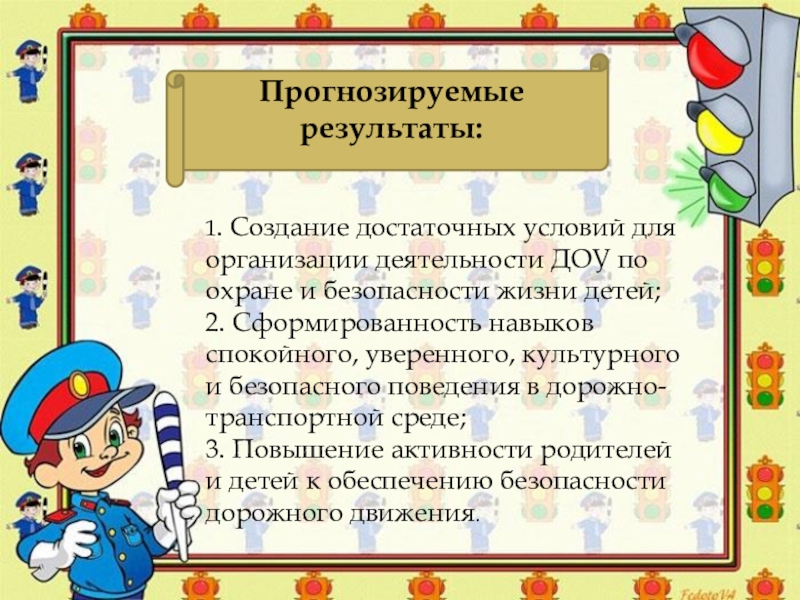 Прогнозируемые результаты:

1. Создание достаточных условий для организации деятельности ДОУ по охране и безопасности жизни детей;
2. Сформированность навыков спокойного, уверенного, культурного и безопасного поведения в дорожно-транспортной среде;
3. Повышение активности родителей и детей к обеспечению безопасности дорожного движения.

FedotoVA